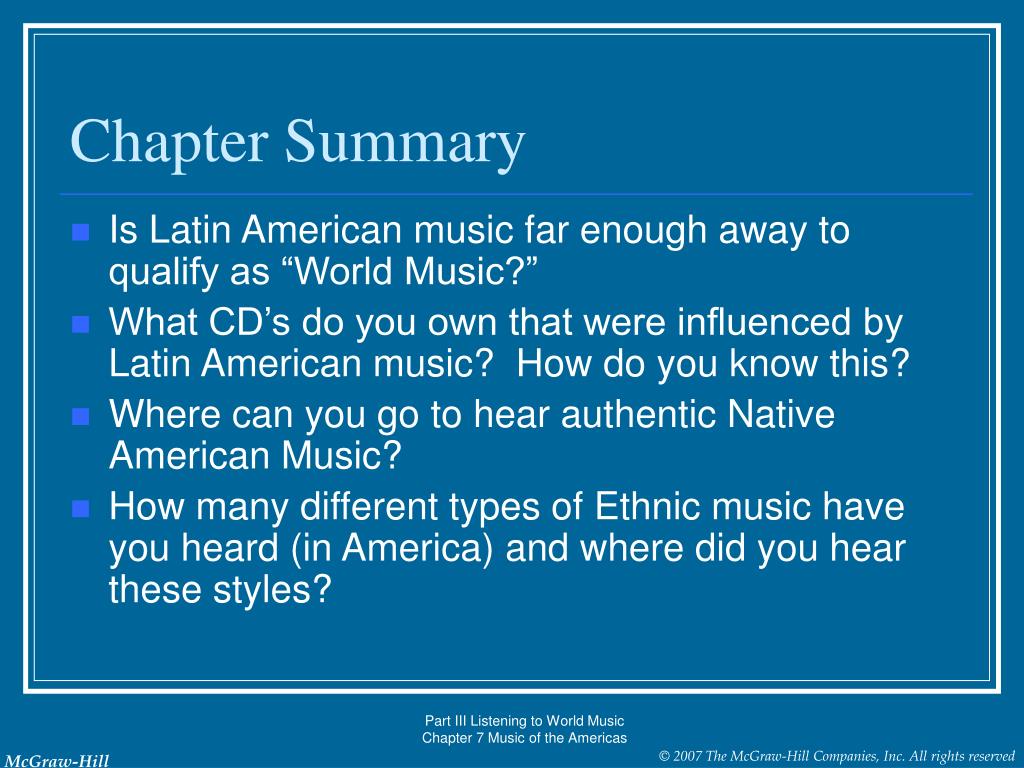 Chapter Summary

Is Latin American music far enough away to qualify as “World Music?”

What CD’s do you own that were influenced by Latin American music?  How do you know this?

Where can you go to hear authentic Native American Music?

How many different types of Ethnic music have you heard (in America) and where did you hear these styles?

Part III Listening to World Music
Chapter 7 Music of the Americas

McGraw-Hill

© 2007 The McGraw-Hill Companies, Inc. All rights reserved